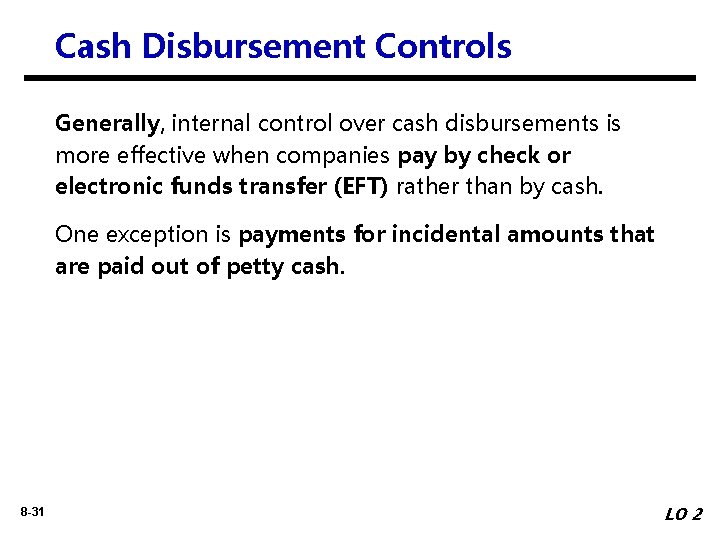 Cash Disbursement Controls

Generally, internal control over cash disbursements is more effective when companies pay by check or electronic funds transfer (EFT) rather than by cash.

One exception is payments for incidental amounts that are paid out of petty cash.

8-31

LO 2